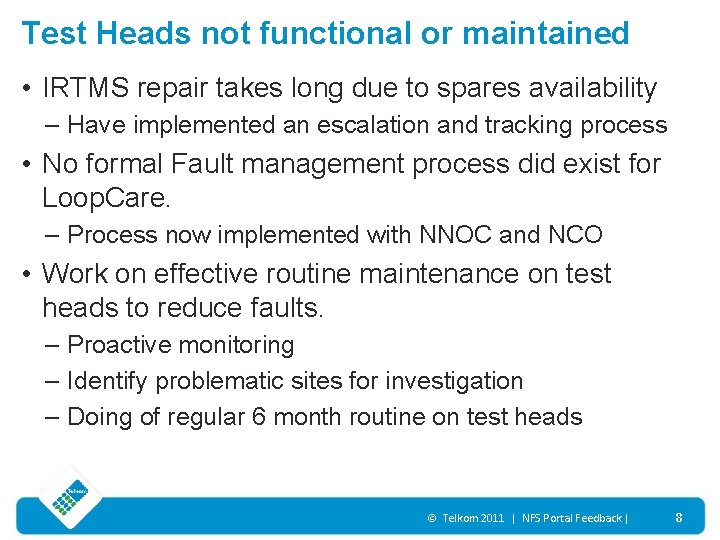 Test Heads not functional or maintained

• IRTMS repair takes long due to spares availability
– Have implemented an escalation and tracking process
• No formal Fault management process did exist for LoopCare.
– Process now implemented with NNOC and NCO
• Work on effective routine maintenance on test heads to reduce faults.
– Proactive monitoring
– Identify problematic sites for investigation
– Doing of regular 6 month routine on test heads

Telkom

© Telkom 2011 | NFS Portal Feedback | 8